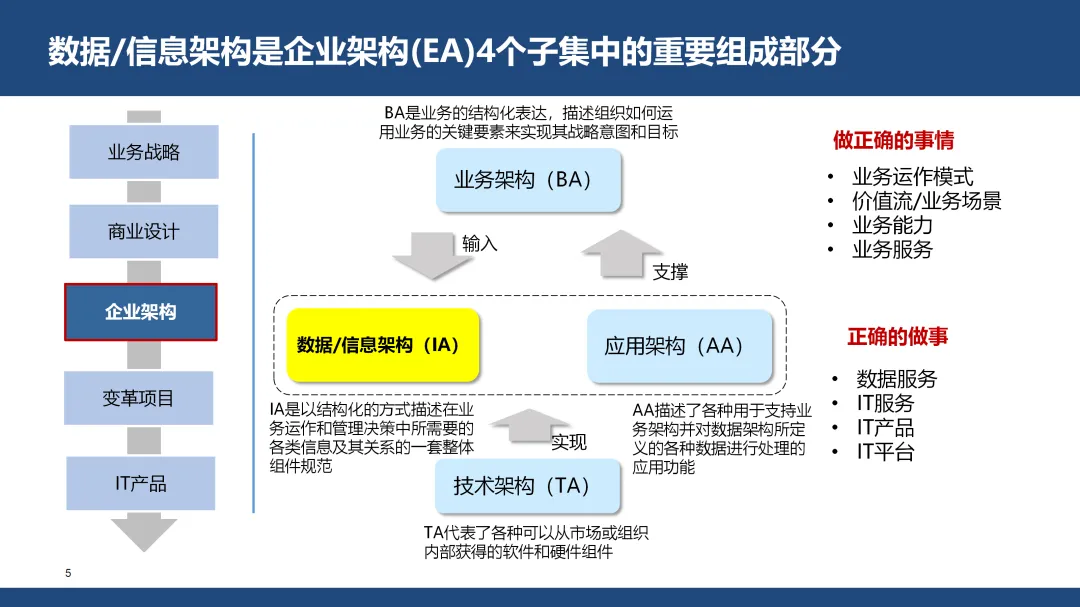 数据/信息架构是企业架构(EA)4个子集中的重要组成部分

业务战略

商业设计

企业架构

变革项目

IT产品

BA是业务的结构化表达，描述组织如何运用业务的关键要素来实现其战略意图和目标

业务架构（BA）

输入

支撑

数据/信息架构（IA）

应用架构（AA）

IA是以结构化的方式描述在业务运作和管理决策中所需要的各类信息及其关系的一套整体组件规范

实现

AA描述了各种用于支持业务架构并对数据架构所定义的各种数据进行处理的应用功能

技术架构（TA）

TA代表了各种可以从市场或组织内部获得的软件和硬件组件

做正确的事情

• 业务运作模式
• 价值流/业务场景
• 业务能力
• 业务服务

正确的做事

• 数据服务
• IT服务
• IT产品
• IT平台

5